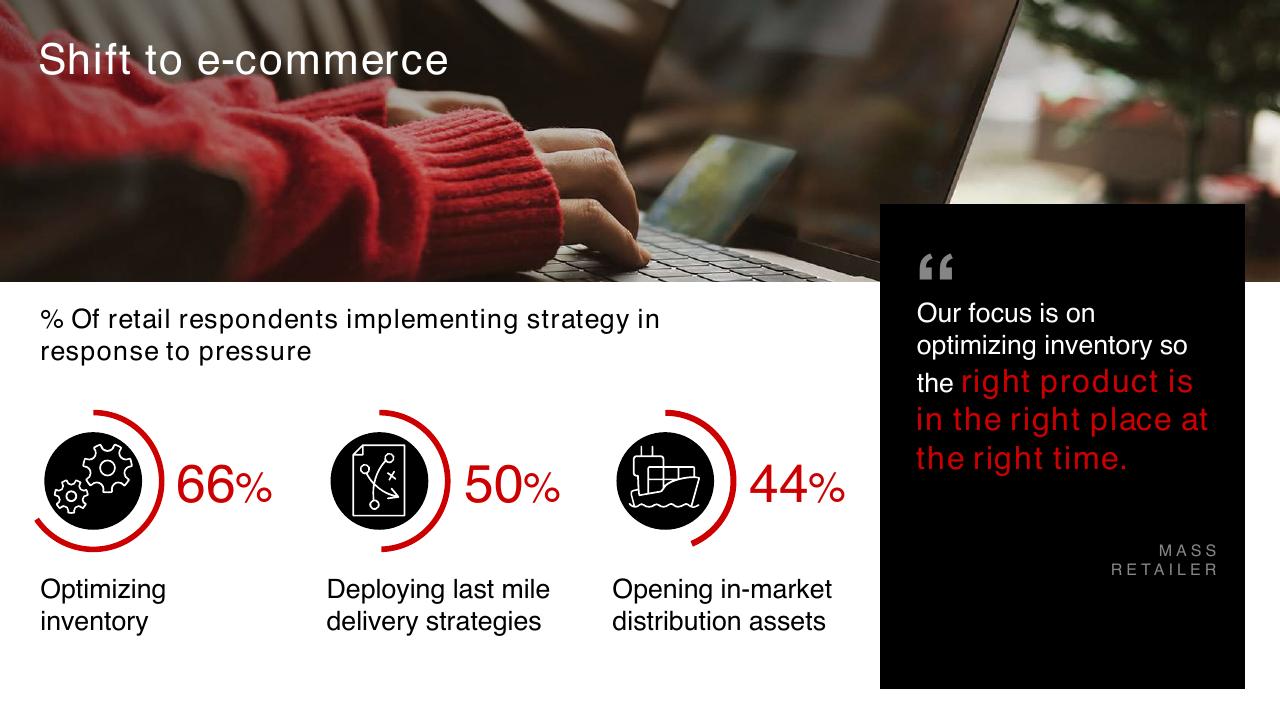 Shift to e-commerce

% Of retail respondents implementing strategy in response to pressure

66%

Optimizing inventory

50%

Deploying last mile delivery strategies

44%

Opening in-market distribution assets

“

Our focus is on optimizing inventory so the right product is in the right place at the right time.

MASS RETAILER